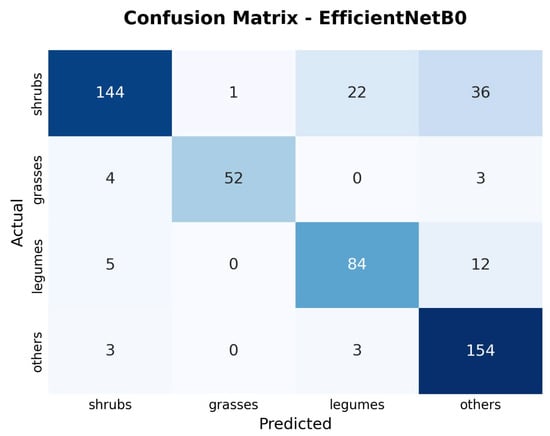 Confusion Matrix - EfficientNetB0

Actual

| | shrubs | grasses | legumes | others |
|---|---|---|---|---|
| shrubs | 144 | 1 | 22 | 36 |
| grasses | 4 | 52 | 0 | 3 |
| legumes | 5 | 0 | 84 | 12 |
| others | 3 | 0 | 3 | 154 |

Predicted